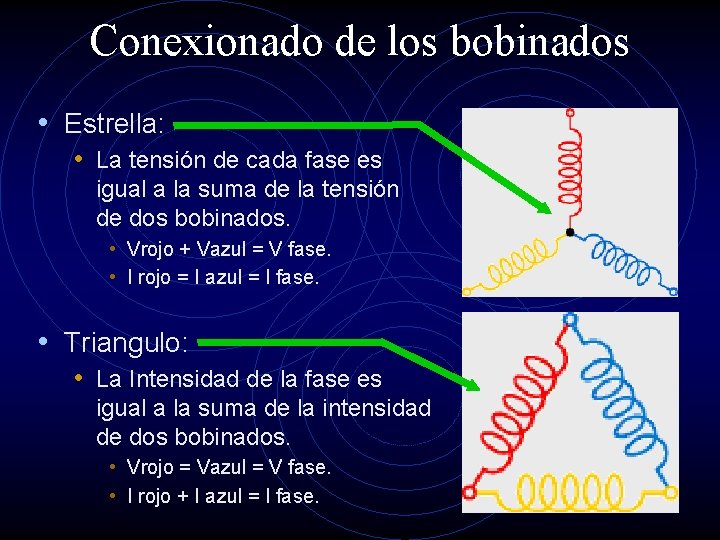 Conexionado de los bobinados

• Estrella:
  • La tensión de cada fase es igual a la suma de la tensión de dos bobinados.
    • Vrojo + Vazul = V fase.
    • I rojo = I azul = I fase.

• Triangulo:
  • La Intensidad de la fase es igual a la suma de la intensidad de dos bobinados.
    • Vrojo = Vazul = V fase.
    • I rojo + I azul = I fase.